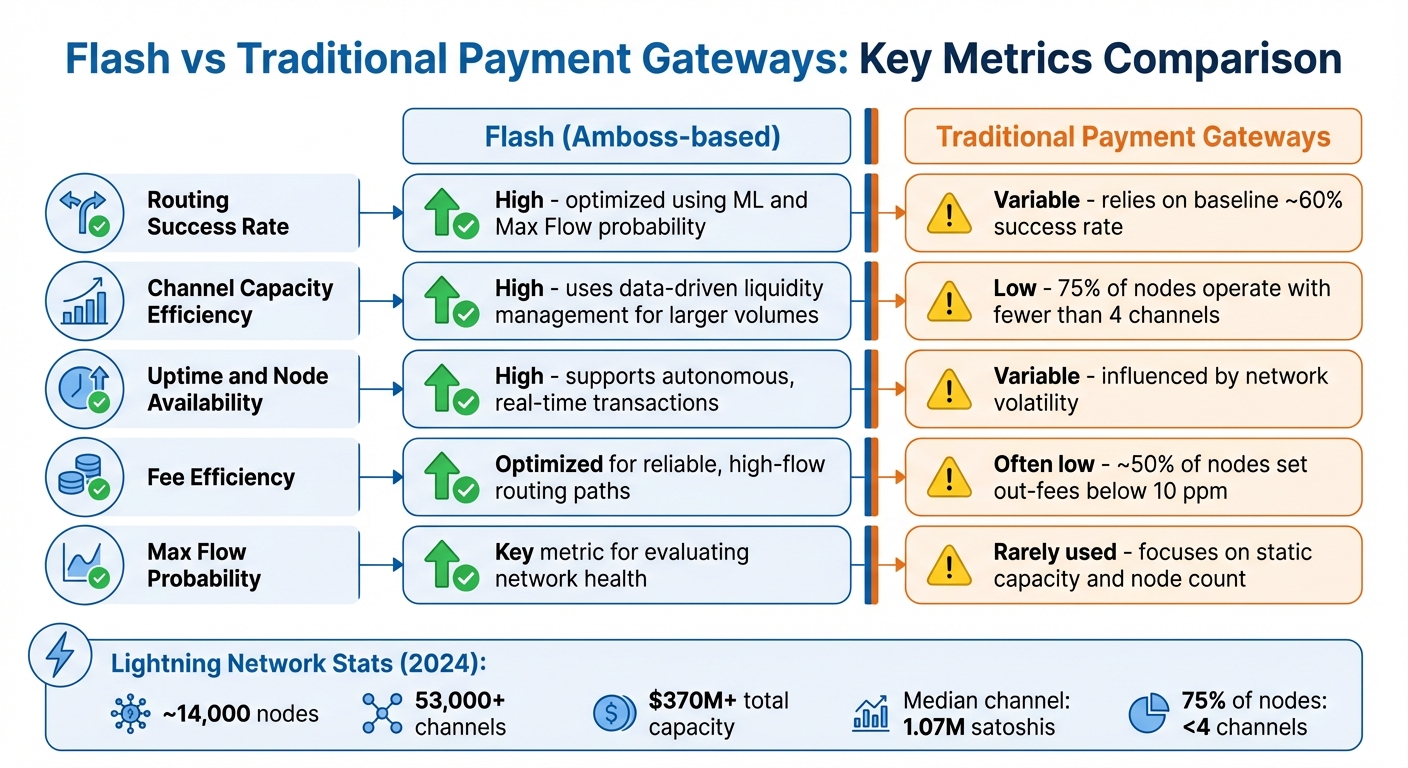 Flash vs Traditional Payment Gateways: Key Metrics Comparison

| | Flash (Amboss-based) | Traditional Payment Gateways |
|---|---|---|
| Routing Success Rate | High - optimized using ML and Max Flow probability | Variable - relies on baseline ~60% success rate |
| Channel Capacity Efficiency | High - uses data-driven liquidity management for larger volumes | Low - 75% of nodes operate with fewer than 4 channels |
| Uptime and Node Availability | High - supports autonomous, real-time transactions | Variable - influenced by network volatility |
| Fee Efficiency | Optimized for reliable, high-flow routing paths | Often low - ~50% of nodes set out-fees below 10 ppm |
| Max Flow Probability | Key metric for evaluating network health | Rarely used - focuses on static capacity and node count |

Lightning Network Stats (2024):

~14,000 nodes

53,000+ channels

$370M+ total capacity

Median channel: 1.07M satoshis

75% of nodes: <4 channels